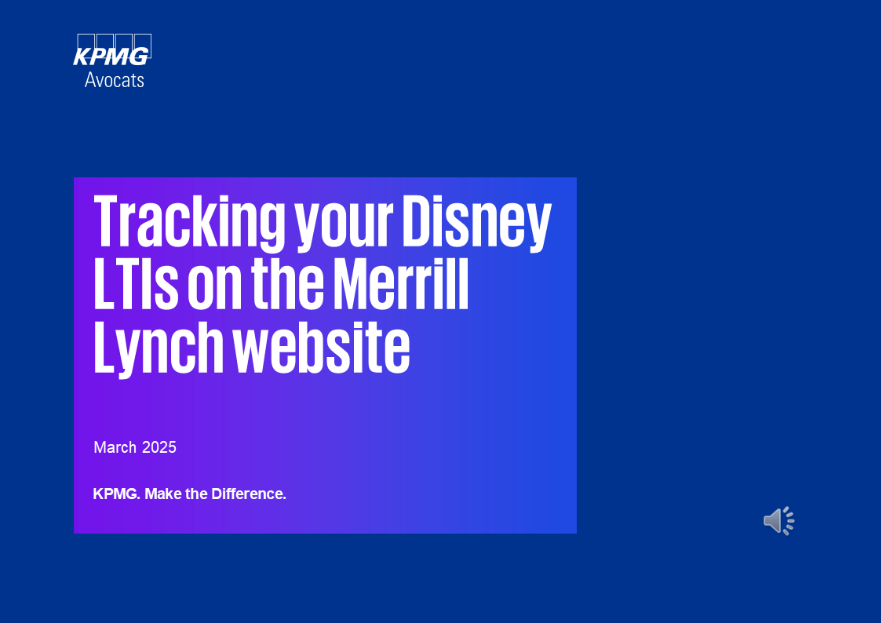 KPMG
Avocats

Tracking your Disney LTIs on the Merrill Lynch website

March 2025

KPMG. Make the Difference.